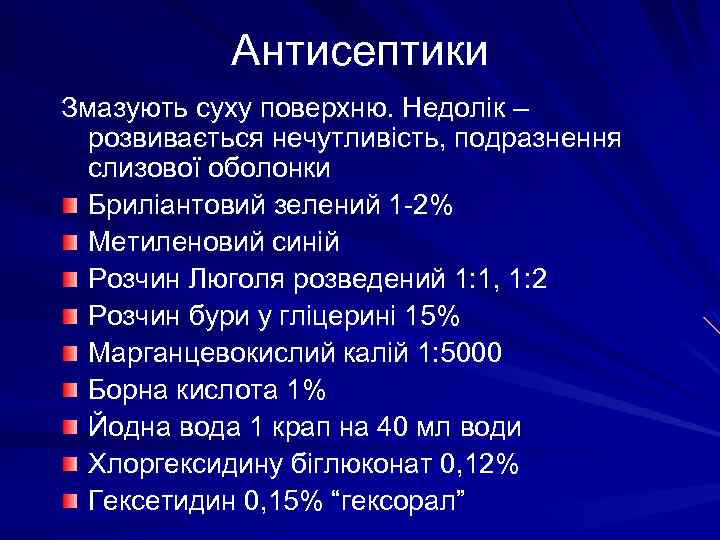 Антисептики

Змазують суху поверхню. Недолік – розвивається нечутливість, подразнення слизової оболонки

Бриліантовий зелений 1-2%
Метиленовий синій
Розчин Люголя розведений 1:1, 1:2
Розчин бури у гліцерині 15%
Марганцевокислий калій 1:5000
Борна кислота 1%
Йодна вода 1 крап на 40 мл води
Хлоргексидину біглюконат 0,12%
Гексетидин 0,15% “гексорал”